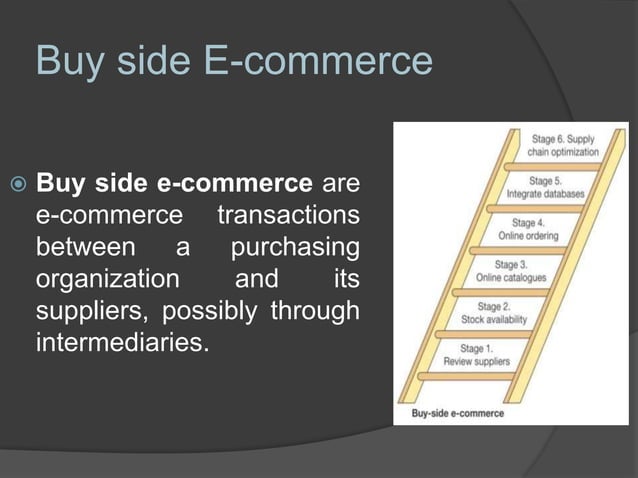 Buy side E-commerce

Buy side e-commerce are e-commerce transactions between a purchasing organization and its suppliers, possibly through intermediaries.

Stage 6. Supply chain optimization

Stage 5. Integrate databases

Stage 4. Online ordering

Stage 3. Online catalogues

Stage 2. Stock availability

Stage 1. Review suppliers

Buy-side e-commerce